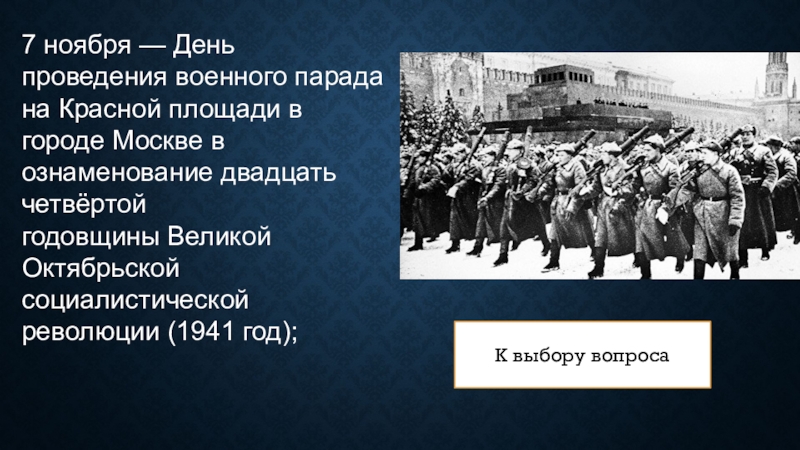 7 ноября — День проведения военного парада на Красной площади в городе Москве в ознаменование двадцать четвёртой годовщины Великой Октябрьской социалистической революции (1941 год);

К выбору вопроса